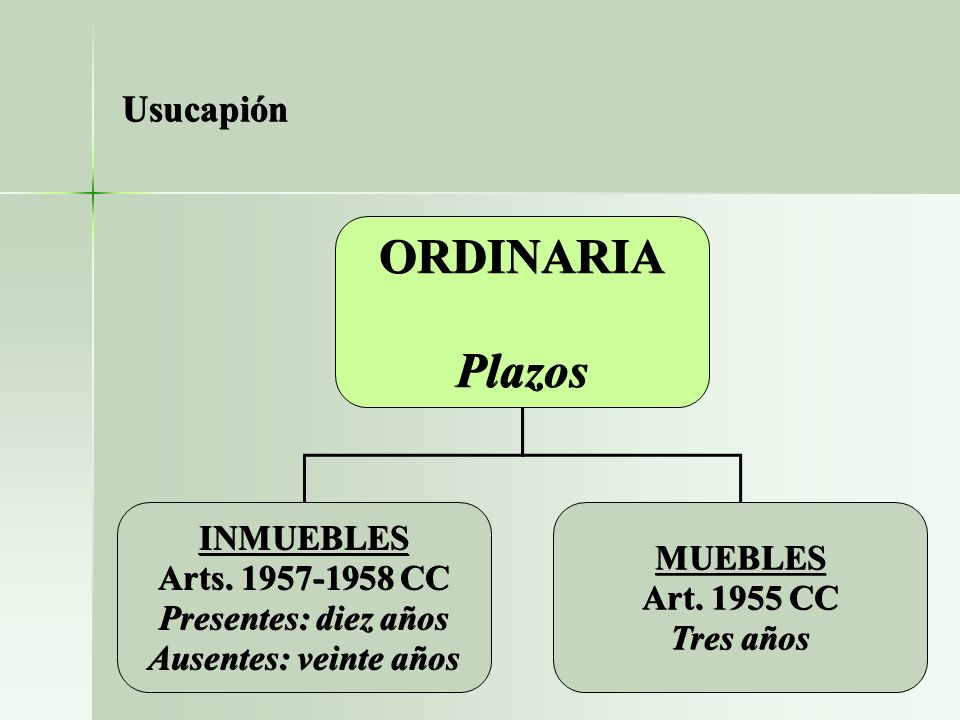 Usucapión

ORDINARIA

Plazos

INMUEBLES
Arts. 1957-1958 CC
Presentes: diez años
Ausentes: veinte años

MUEBLES
Art. 1955 CC
Tres años